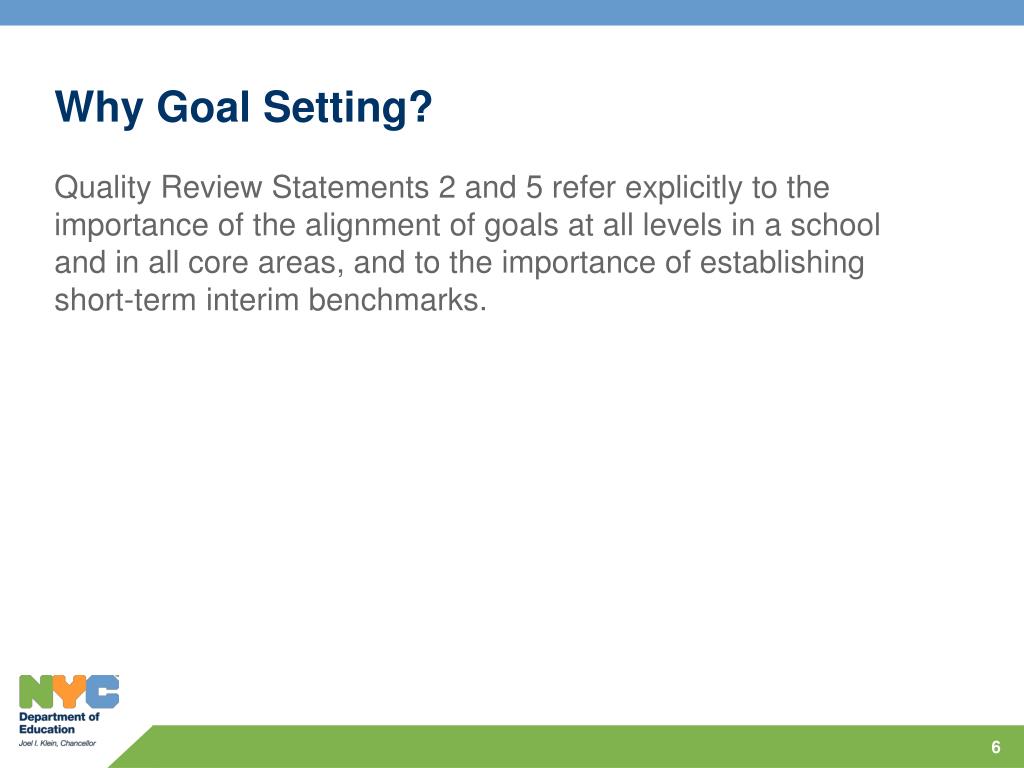 Why Goal Setting?

Quality Review Statements 2 and 5 refer explicitly to the importance of the alignment of goals at all levels in a school and in all core areas, and to the importance of establishing short-term interim benchmarks.

NYC
Department of Education
Joel I. Klein, Chancellor

6